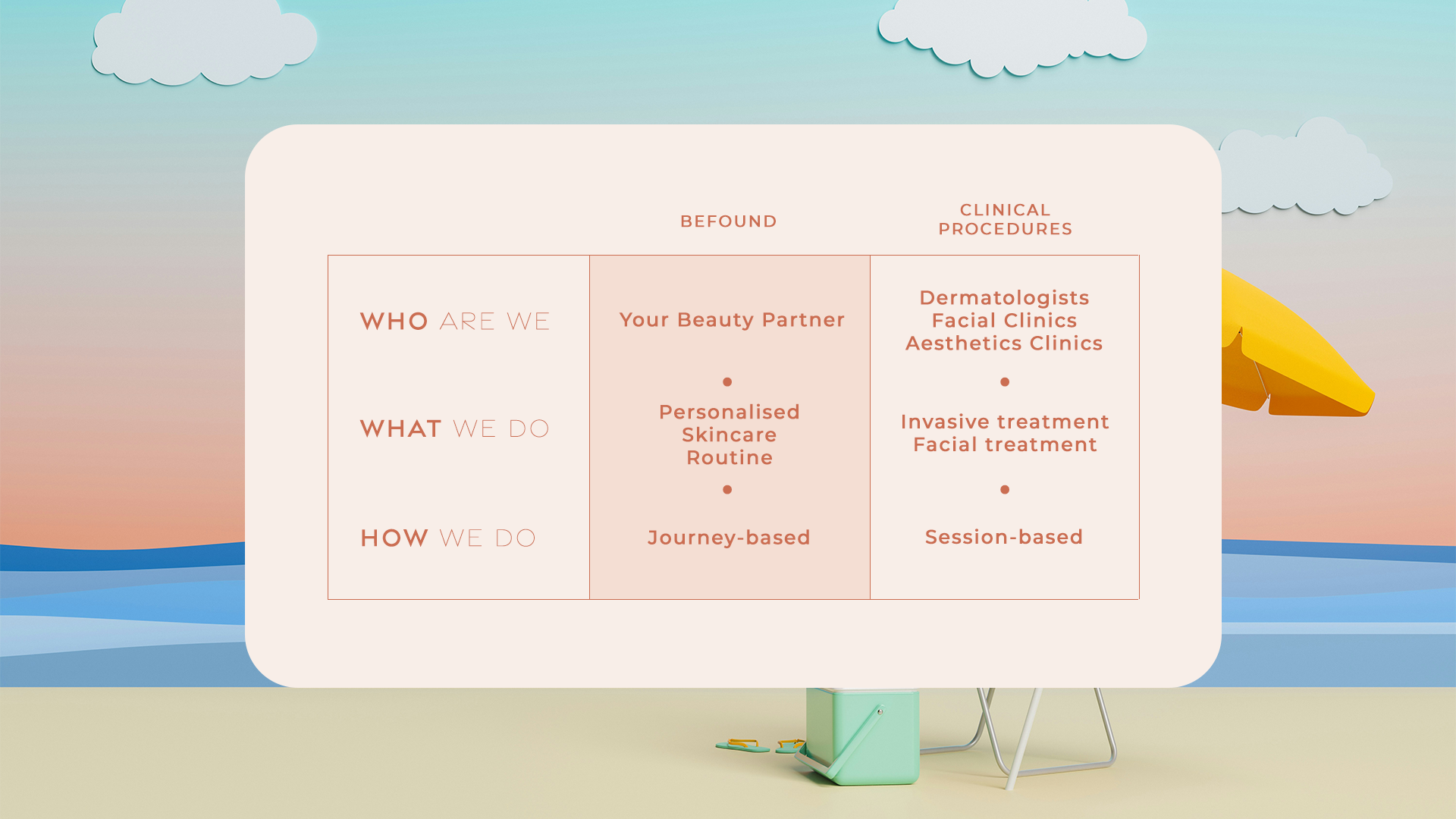 |  | BEFOUND | CLINICAL PROCEDURES |
|---|---|---|
| WHO ARE WE | Your Beauty Partner | Dermatologists Facial Clinics Aesthetics Clinics |
| WHAT WE DO | Personalised Skincare Routine | Invasive treatment Facial treatment |
| HOW WE DO | Journey-based | Session-based |